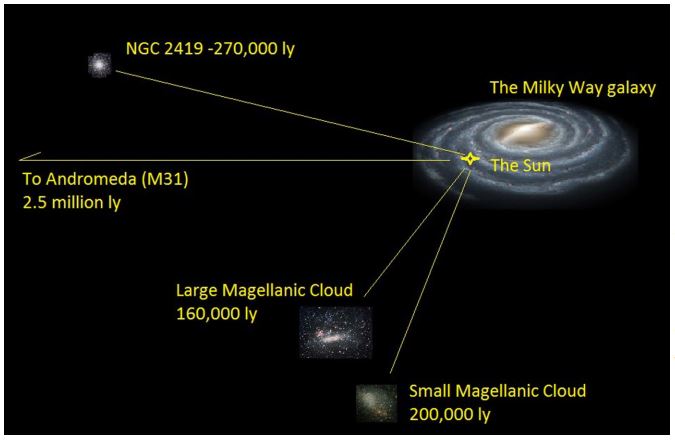 NGC 2419 -270,000 ly

The Milky Way galaxy

The Sun

To Andromeda (M31)
2.5 million ly

Large Magellanic Cloud
160,000 ly

Small Magellanic Cloud
200,000 ly